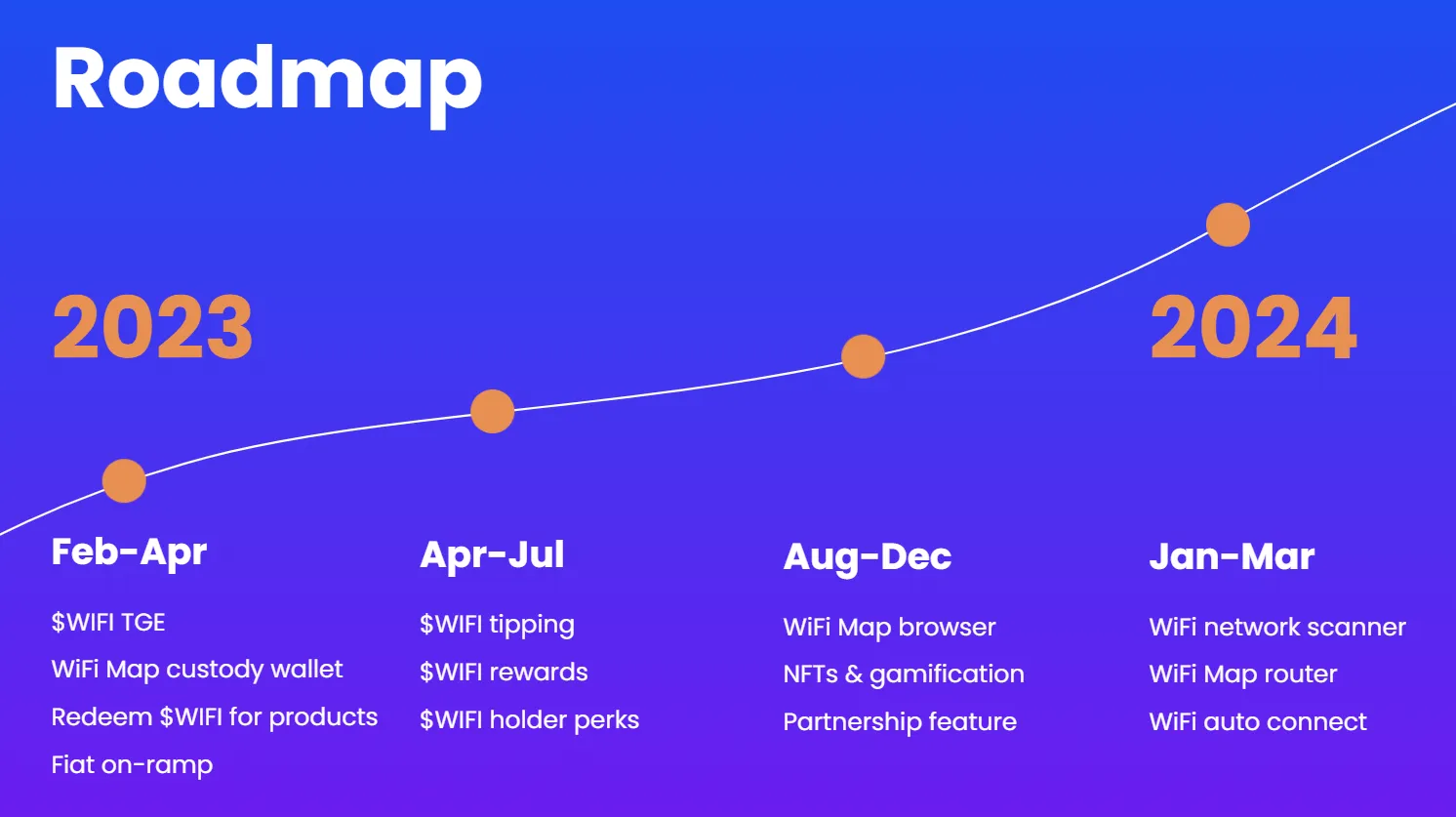 Roadmap

2023

2024

Feb-Apr

\$WIFI TGE

WiFi Map custody wallet

Redeem \$WIFI for products

Fiat on-ramp

Apr-Jul

\$WIFI tipping

\$WIFI rewards

\$WIFI holder perks

Aug-Dec

WiFi Map browser

NFTs & gamification

Partnership feature

Jan-Mar

WiFi network scanner

WiFi Map router

WiFi auto connect